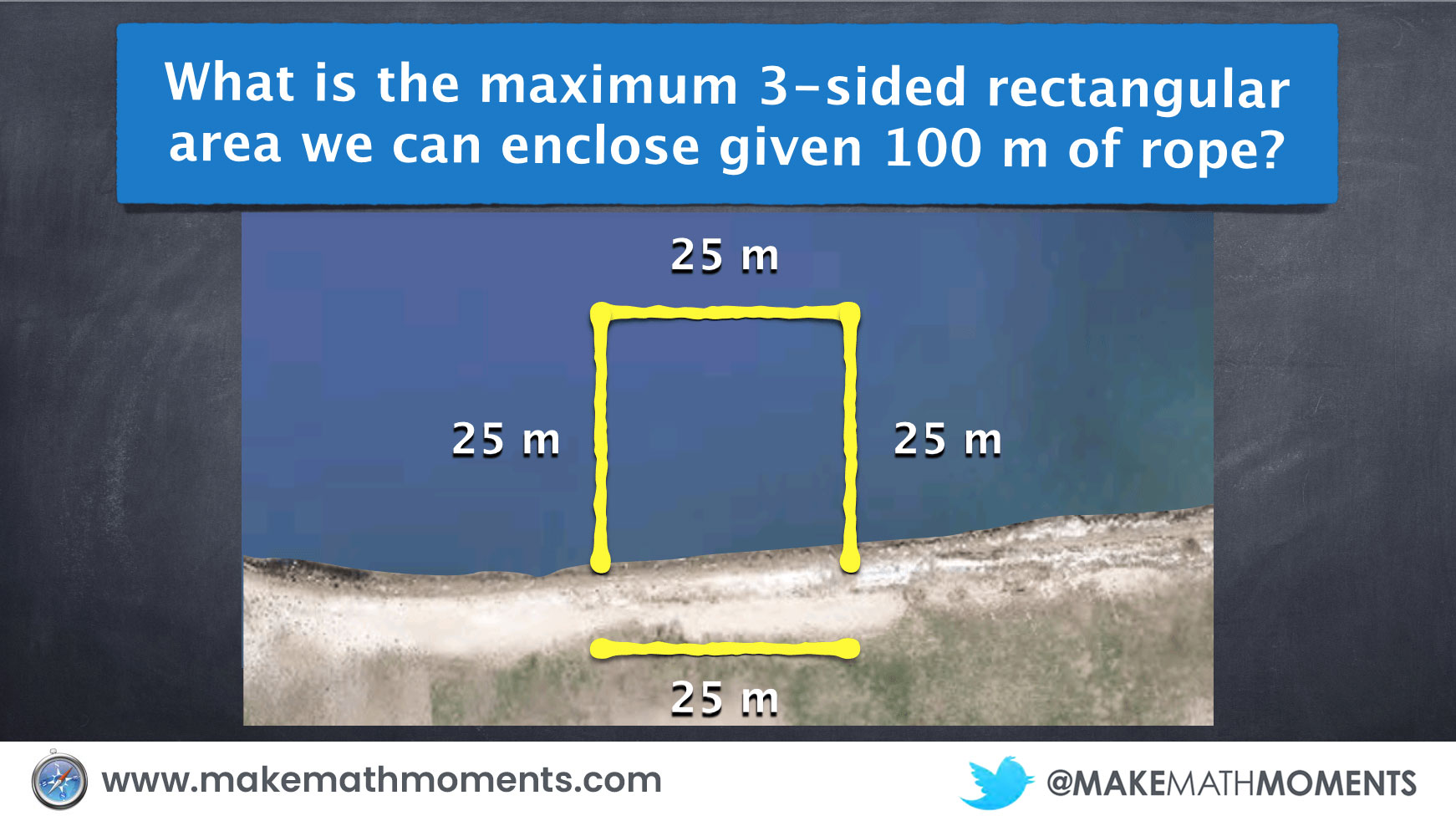 What is the maximum 3-sided rectangular area we can enclose given 100 m of rope?

25 m

25 m

25 m

25 m

www.makemathmoments.com

@MAKEMATHMOMENTS